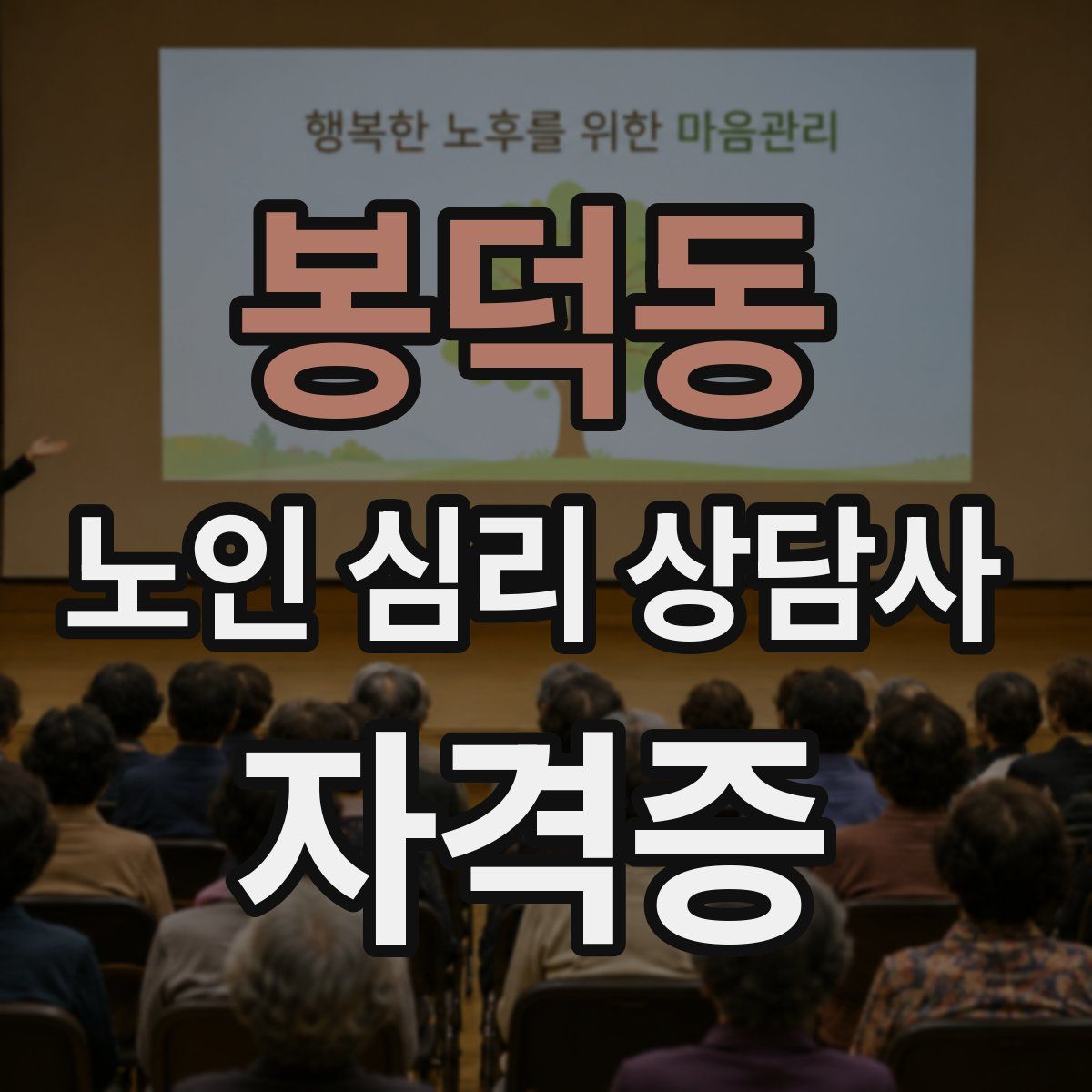 행복한 노후를 위한 마음관리

봉덕동

노인 심리 상담사

자격증